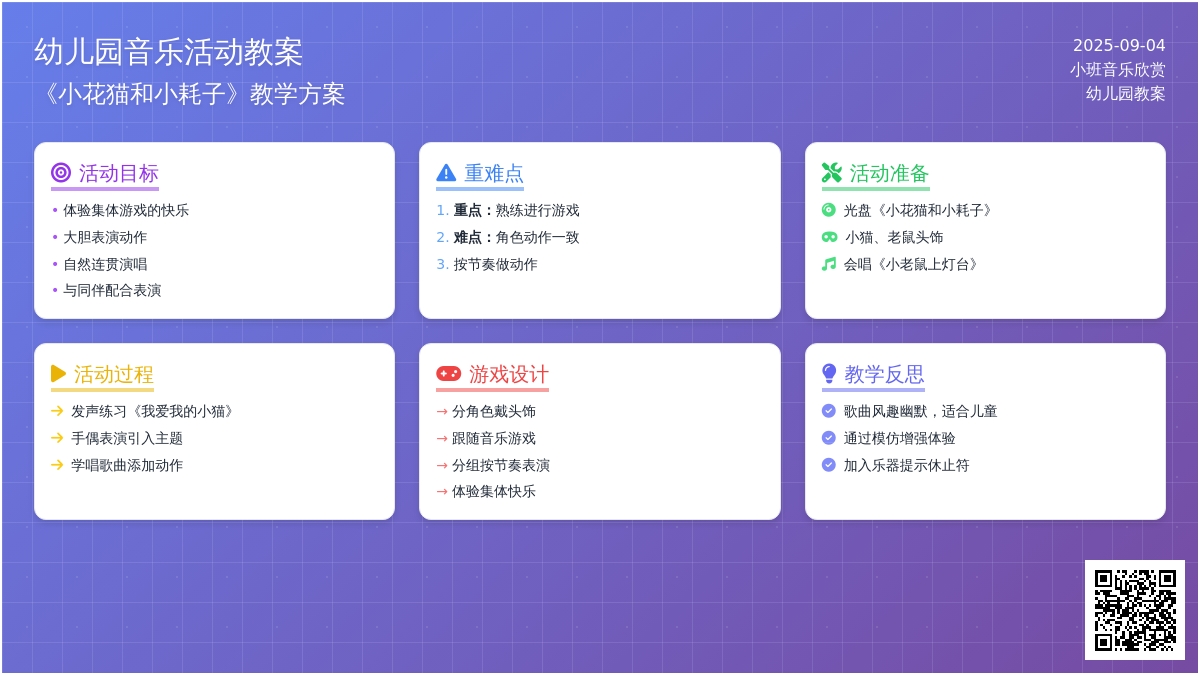 幼儿园音乐活动教案
《小花猫和小耗子》教学方案

2025-09-04
小班音乐欣赏
幼儿园教案

活动目标
• 体验集体游戏的快乐
• 大胆表演动作
• 自然连贯演唱
• 与同伴配合表演

重难点
1. 重点：熟练进行游戏
2. 难点：角色动作一致
3. 按节奏做动作

活动准备
光盘《小花猫和小耗子》
小猫、老鼠头饰
会唱《小老鼠上灯台》

活动过程
→ 发声练习《我爱我的小猫》
→ 手偶表演引入主题
→ 学唱歌曲添加动作

游戏设计
→ 分角色戴头饰
→ 跟随音乐游戏
→ 分组按节奏表演
→ 体验集体快乐

教学反思
歌曲风趣幽默，适合儿童
通过模仿增强体验
加入乐器提示休止符